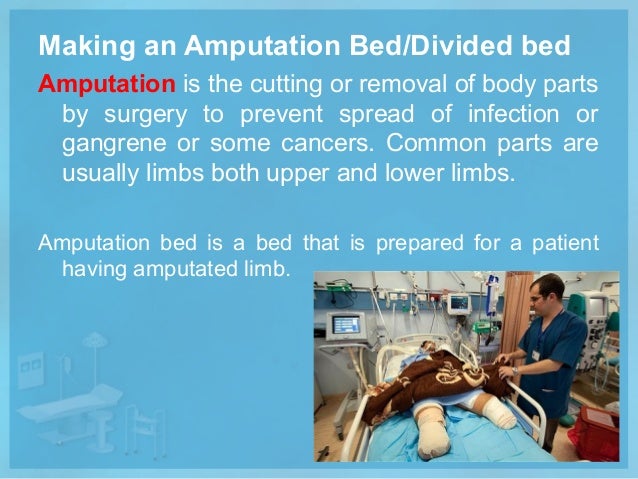 Making an Amputation Bed/Divided bed

Amputation is the cutting or removal of body parts by surgery to prevent spread of infection or gangrene or some cancers. Common parts are usually limbs both upper and lower limbs.

Amputation bed is a bed that is prepared for a patient having amputated limb.